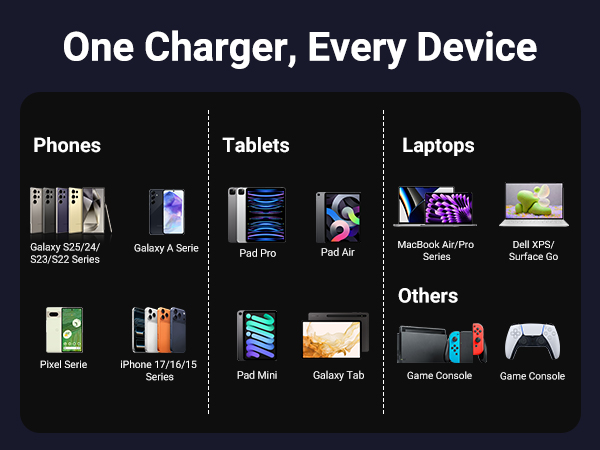 One Charger, Every Device

Phones

Galaxy S25/24/ S23/S22 Series

Galaxy A Serie

Pixel Serie

iPhone 17/16/15 Series

Tablets

Pad Pro

Pad Air

Pad Mini

Galaxy Tab

Laptops

MacBook Air/Pro Series

Dell XPS/ Surface Go

Others

Game Console

Game Console